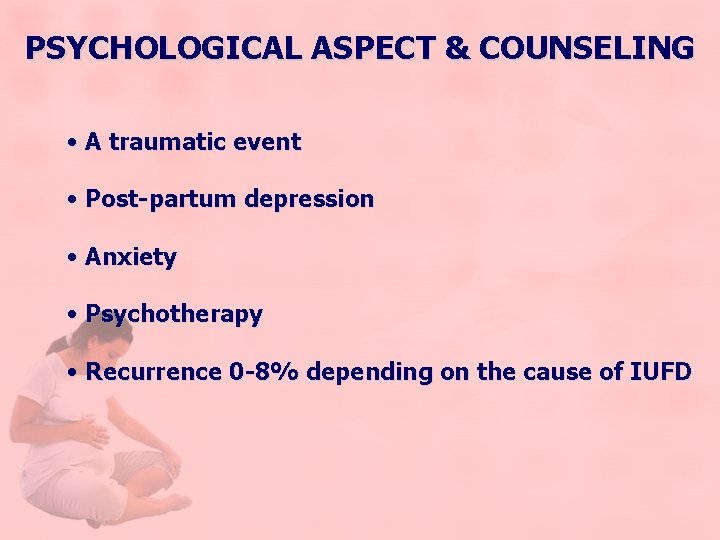 PSYCHOLOGICAL ASPECT & COUNSELING

• A traumatic event

• Post-partum depression

• Anxiety

• Psychotherapy

• Recurrence 0-8% depending on the cause of IUFD